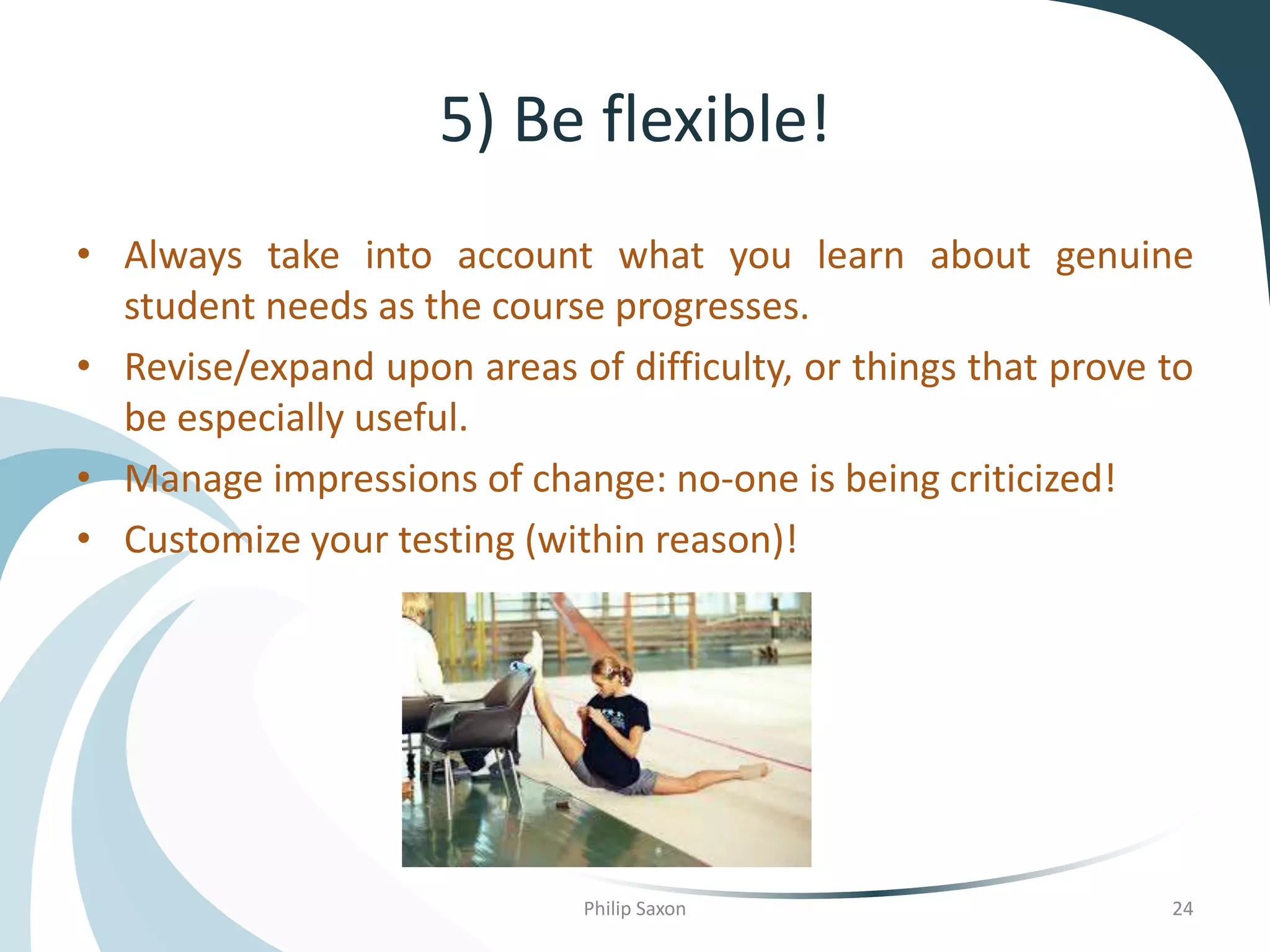 5) Be flexible!

• Always take into account what you learn about genuine student needs as the course progresses.
• Revise/expand upon areas of difficulty, or things that prove to be especially useful.
• Manage impressions of change: no-one is being criticized!
• Customize your testing (within reason)!

Philip Saxon

24